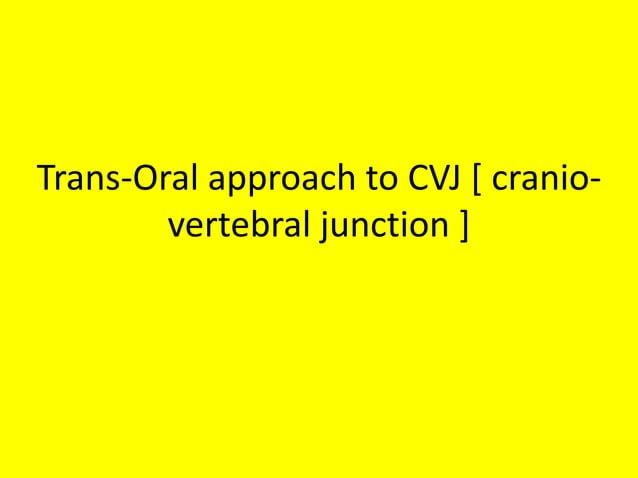 Trans-Oral approach to CVJ [ cranio-vertebral junction ]